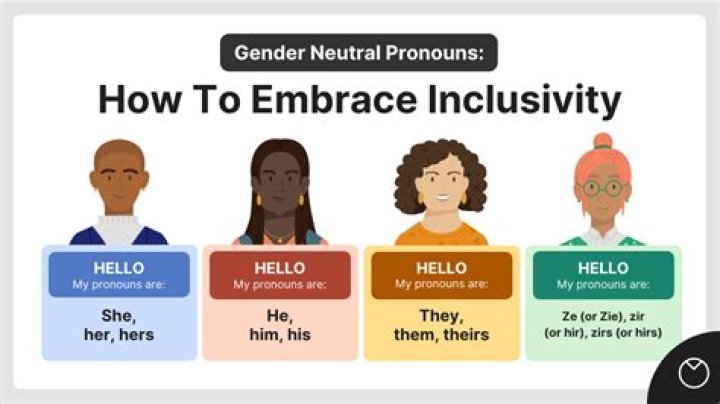 Gender Neutral Pronouns:

How To Embrace Inclusivity

HELLO
My pronouns are:
She, her, hers

HELLO
My pronouns are:
He, him, his

HELLO
My pronouns are:
They, them, theirs

HELLO
My pronouns are:
Ze (or Zie), zir (or hir), zirs (or hirs)